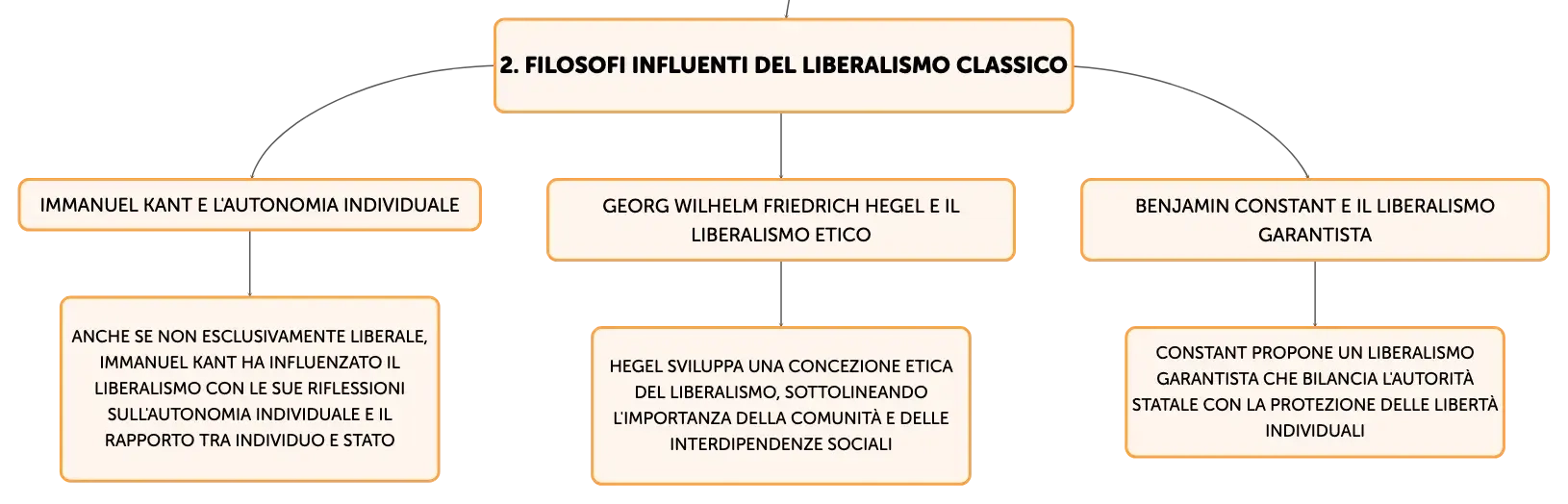 2. FILOSOFI INFLUENTI DEL LIBERALISMO CLASSICO

IMMANUEL KANT E L'AUTONOMIA INDIVIDUALE

ANCHE SE NON ESCLUSIVAMENTE LIBERALE, IMMANUEL KANT HA INFLUENZATO IL LIBERALISMO CON LE SUE RIFLESSIONI SULL'AUTONOMIA INDIVIDUALE E IL RAPPORTO TRA INDIVIDUO E STATO

GEORG WILHELM FRIEDRICH HEGEL E IL LIBERALISMO ETICO

HEGEL SVILUPPA UNA CONCEZIONE ETICA DEL LIBERALISMO, SOTTOLINEANDO L'IMPORTANZA DELLA COMUNITÀ E DELLE INTERDIPENDENZE SOCIALI

BENJAMIN CONSTANT E IL LIBERALISMO GARANTISTA

CONSTANT PROPONE UN LIBERALISMO GARANTISTA CHE BILANCIA L'AUTORITÀ STATALE CON LA PROTEZIONE DELLE LIBERTÀ INDIVIDUALI